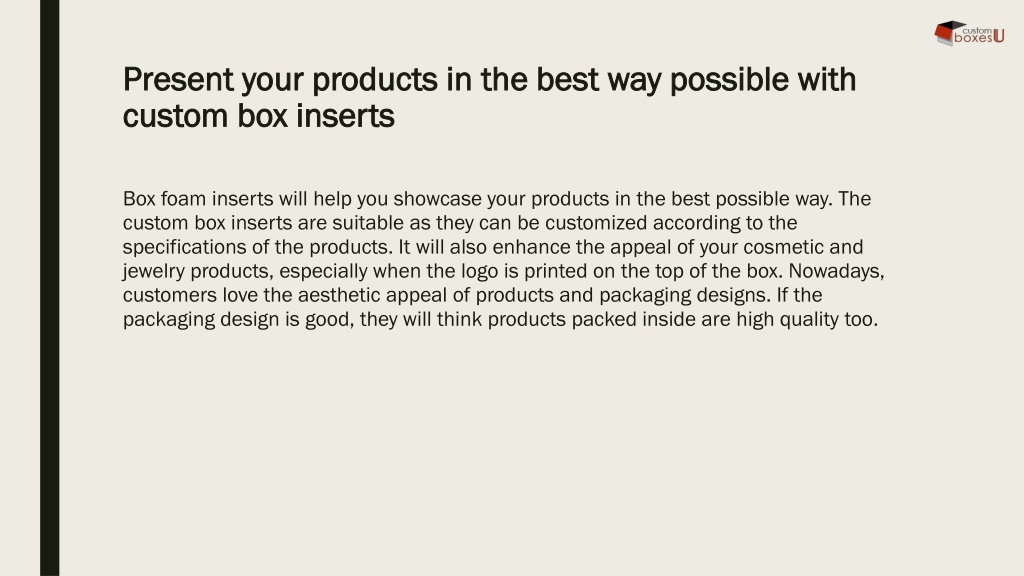 custom boxesU

Present your products in the best way possible with custom box inserts

Box foam inserts will help you showcase your products in the best possible way. The custom box inserts are suitable as they can be customized according to the specifications of the products. It will also enhance the appeal of your cosmetic and jewelry products, especially when the logo is printed on the top of the box. Nowadays, customers love the aesthetic appeal of products and packaging designs. If the packaging design is good, they will think products packed inside are high quality too.